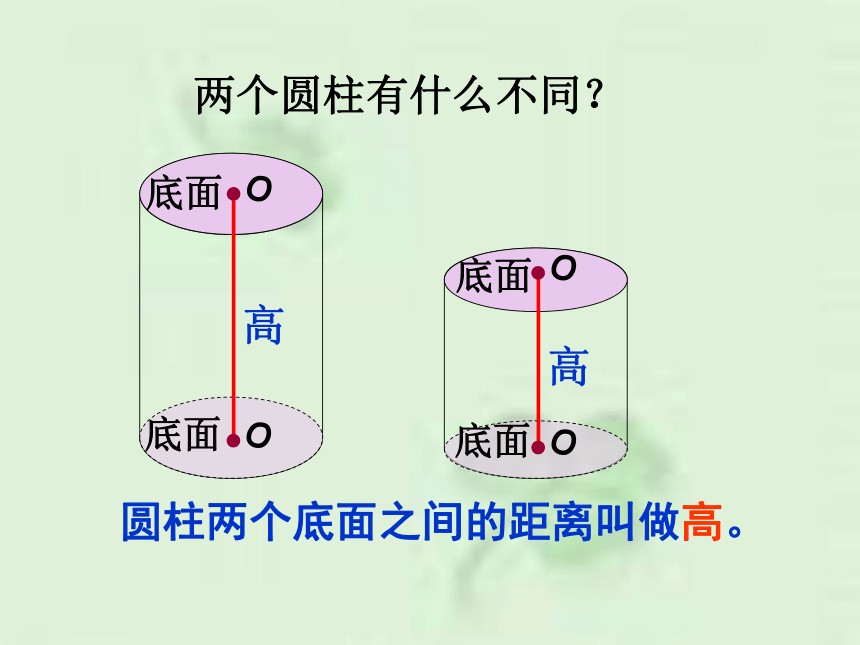 两个圆柱有什么不同？

底面 O

高

底面 O

底面 O

高

底面 O

圆柱两个底面之间的距离叫做高。